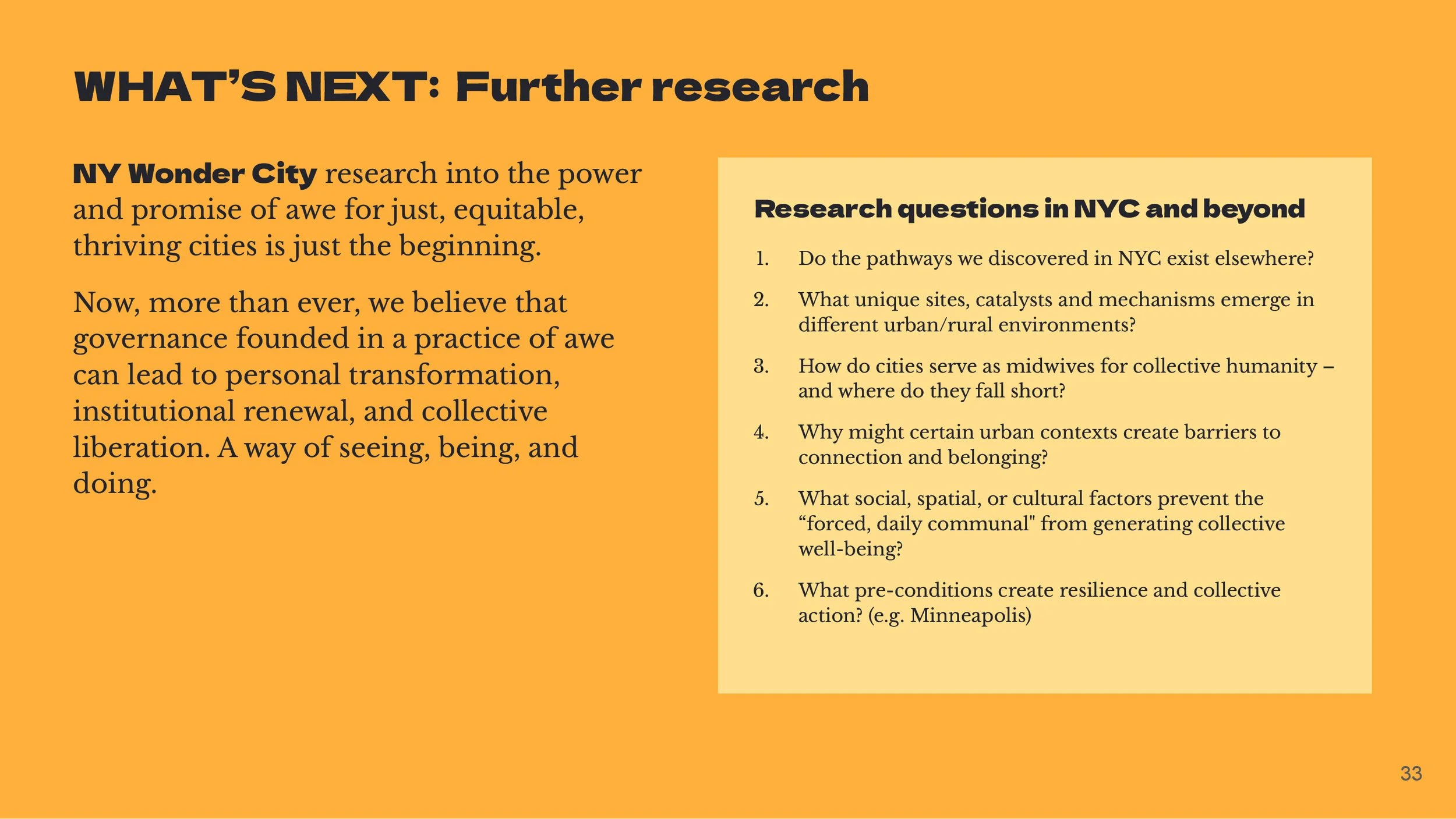 WHAT'S NEXT: Further research

NY Wonder City research into the power and promise of awe for just, equitable, thriving cities is just the beginning.

Now, more than ever, we believe that governance founded in a practice of awe can lead to personal transformation, institutional renewal, and collective liberation. A way of seeing, being, and doing.

Research questions in NYC and beyond

1. Do the pathways we discovered in NYC exist elsewhere?

2. What unique sites, catalysts and mechanisms emerge in different urban/rural environments?

3. How do cities serve as midwives for collective humanity – and where do they fall short?

4. Why might certain urban contexts create barriers to connection and belonging?

5. What social, spatial, or cultural factors prevent the "forced, daily communal" from generating collective well-being?

6. What pre-conditions create resilience and collective action? (e.g. Minneapolis)

33